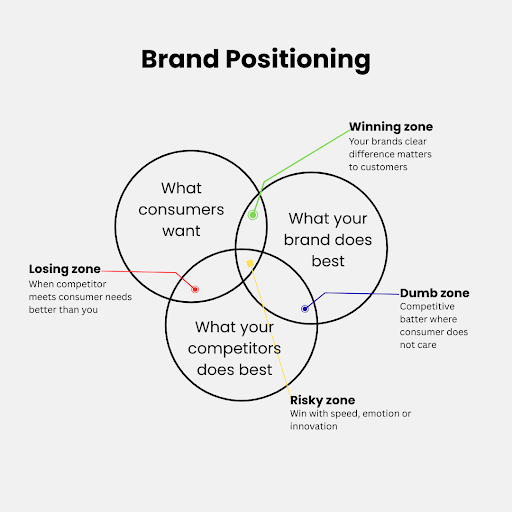 Brand Positioning

Winning zone
Your brands clear difference matters to customers

What consumers want

What your brand does best

Losing zone
When competitor meets consumer needs better than you

Dumb zone
Competitive batter where consumer does not care

What your competitors does best

Risky zone
Win with speed, emotion or innovation